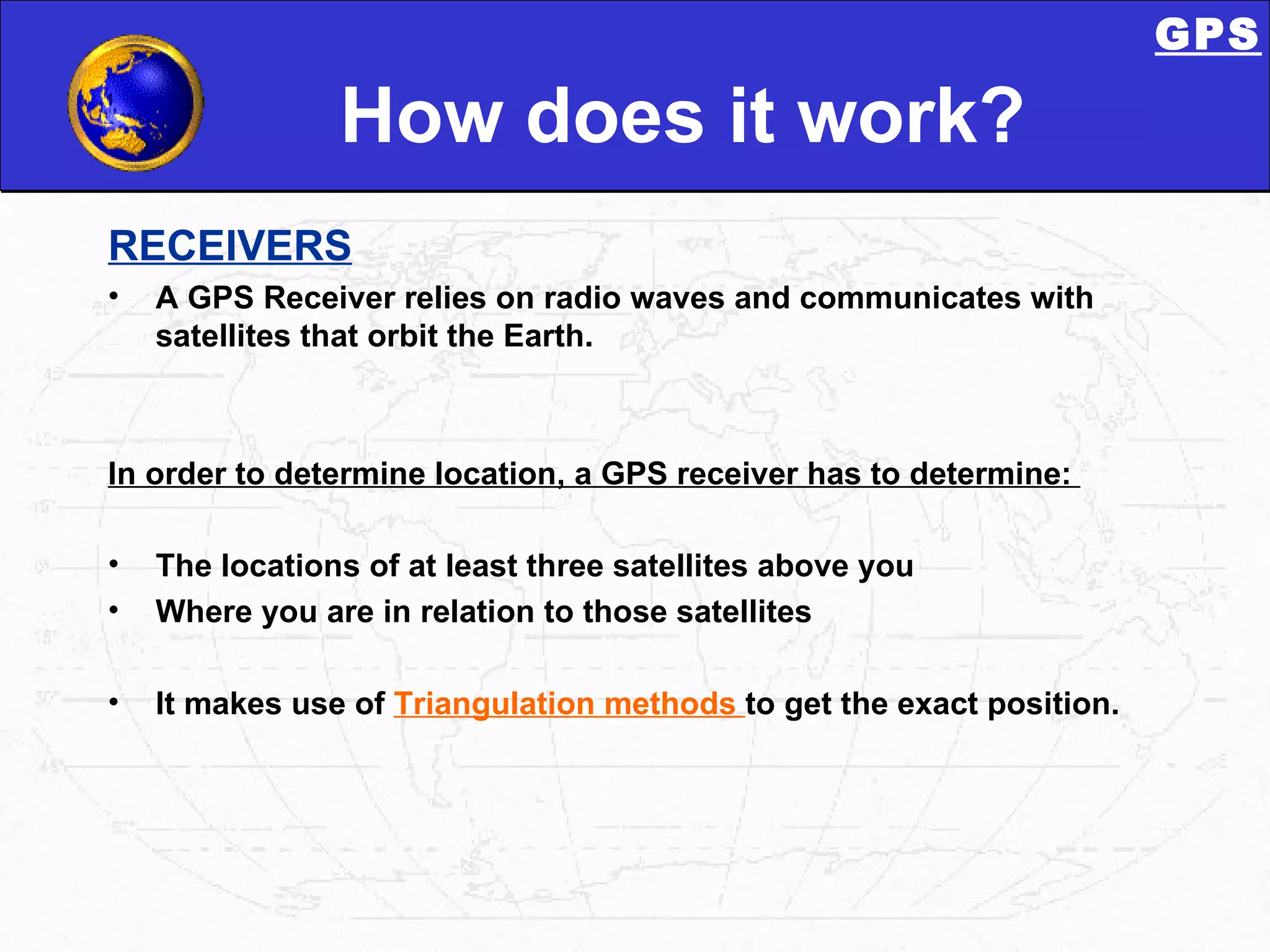 GPS

How does it work?

RECEIVERS

• A GPS Receiver relies on radio waves and communicates with satellites that orbit the Earth.

In order to determine location, a GPS receiver has to determine:

• The locations of at least three satellites above you
• Where you are in relation to those satellites

• It makes use of Triangulation methods to get the exact position.